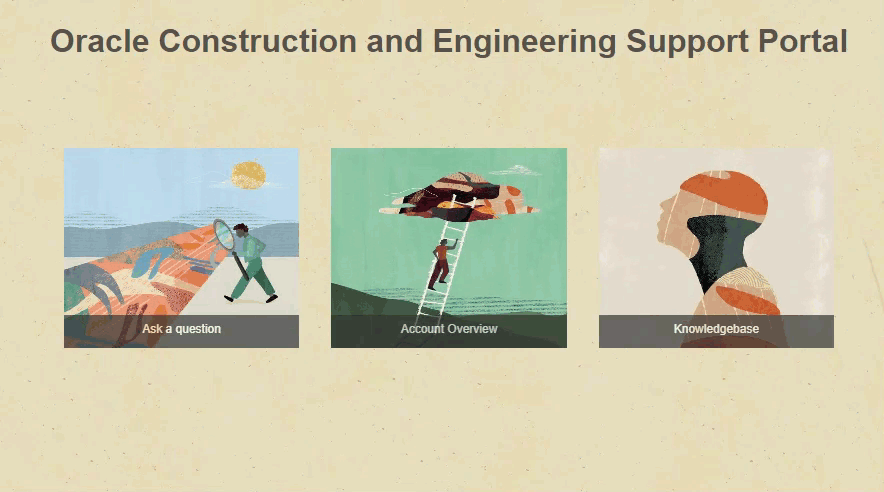 Oracle Construction and Engineering Support Portal

Ask a question

Account Overview

Knowledgebase